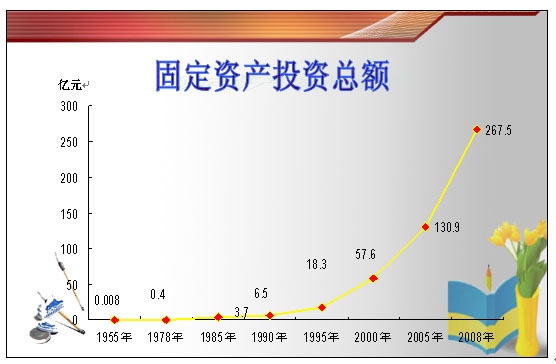 固定资产投资总额

亿元

300
250
200
150
100
50
0

0.008
0.4
3.7
6.5
18.3
57.6
130.9
267.5

1955年
1978年
1985年
1990年
1995年
2000年
2005年
2008年